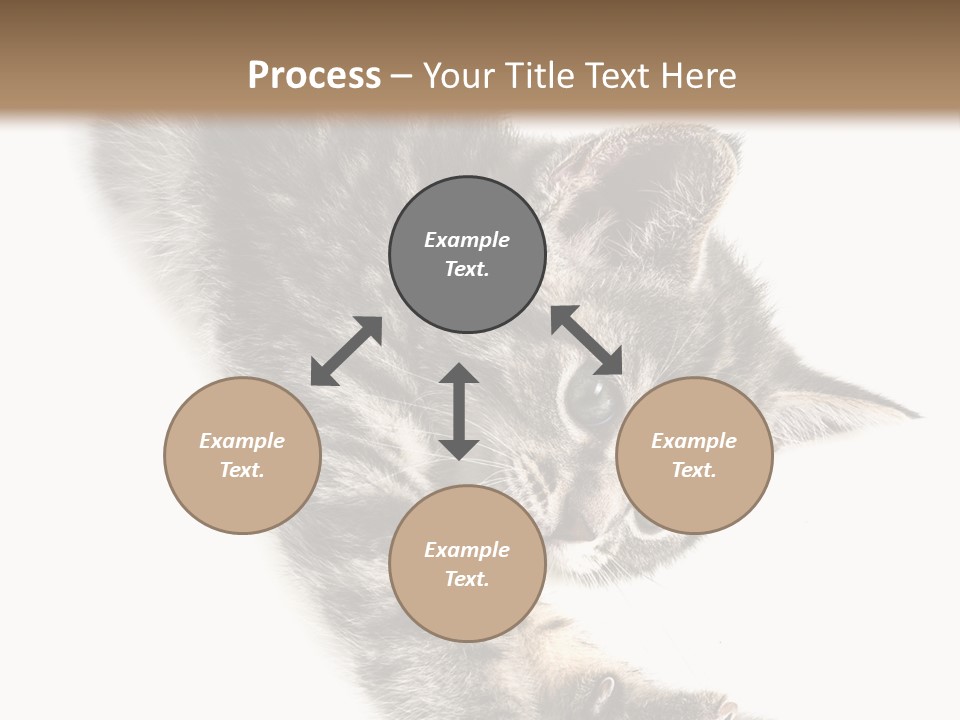 Process – Your Title Text Here

Example Text.

Example Text.

Example Text.

Example Text.